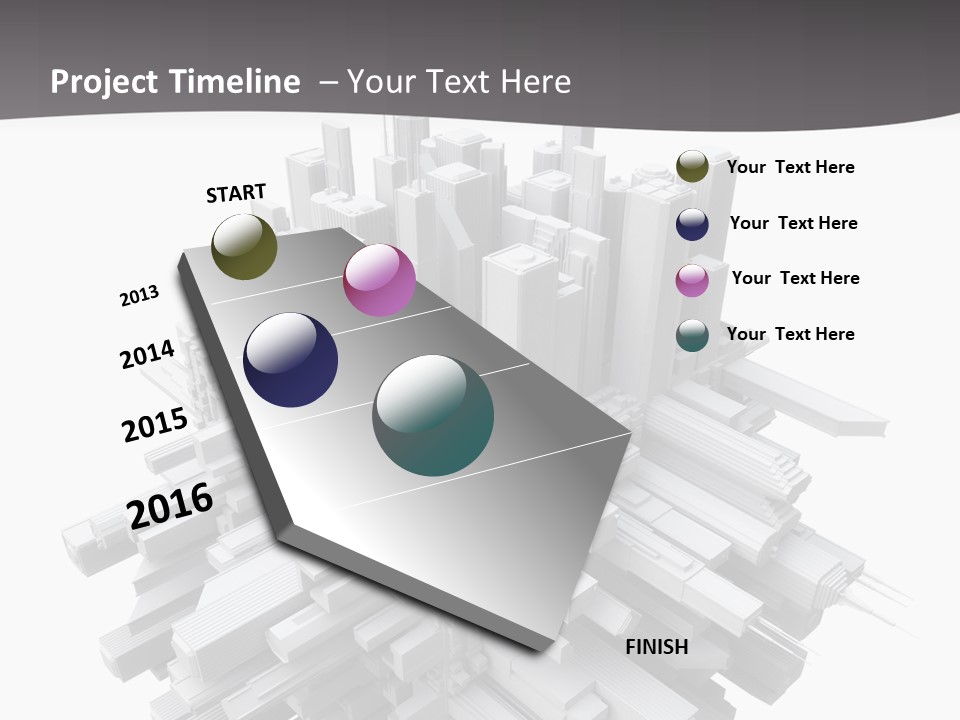 Project Timeline – Your Text Here

START

2013

2014

2015

2016

FINISH

Your Text Here

Your Text Here

Your Text Here

Your Text Here